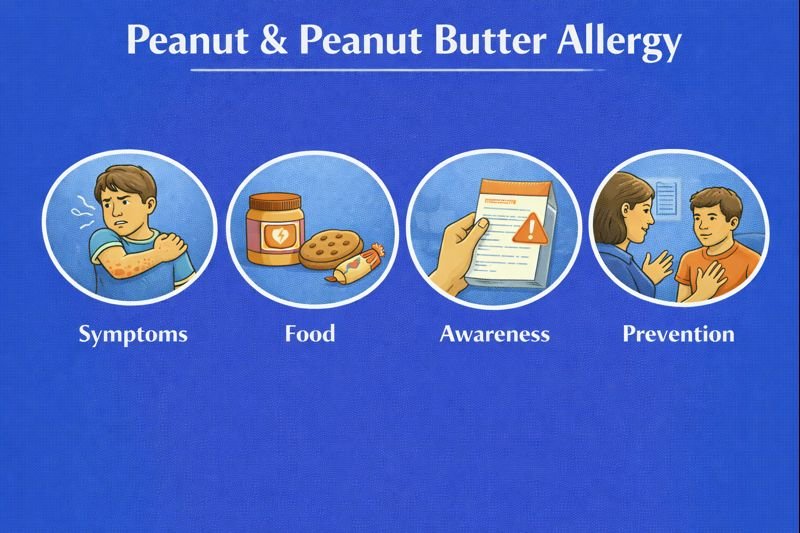 Peanut & Peanut Butter Allergy

Symptoms

Food

Awareness

Prevention